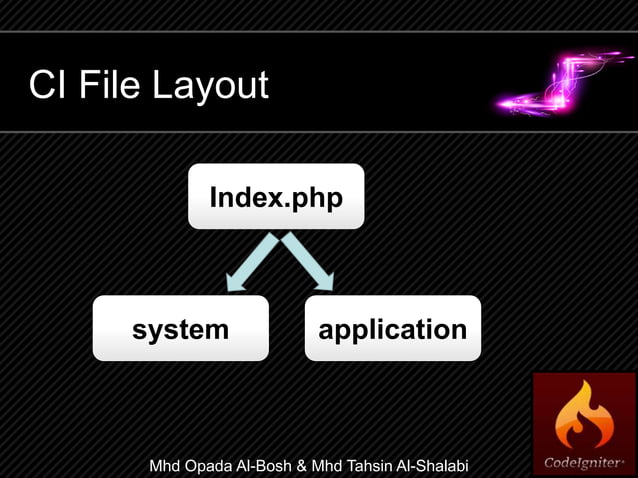 CI File Layout

Index.php

system

application

Mhd Opada Al-Bosh & Mhd Tahsin Al-Shalabi

CodeIgniter